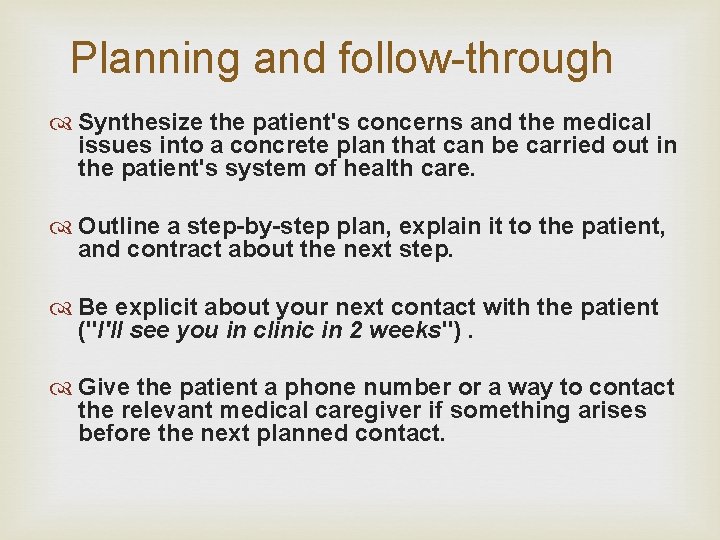 Planning and follow-through

Synthesize the patient's concerns and the medical issues into a concrete plan that can be carried out in the patient's system of health care.

Outline a step-by-step plan, explain it to the patient, and contract about the next step.

Be explicit about your next contact with the patient ("I'll see you in clinic in 2 weeks") .

Give the patient a phone number or a way to contact the relevant medical caregiver if something arises before the next planned contact.